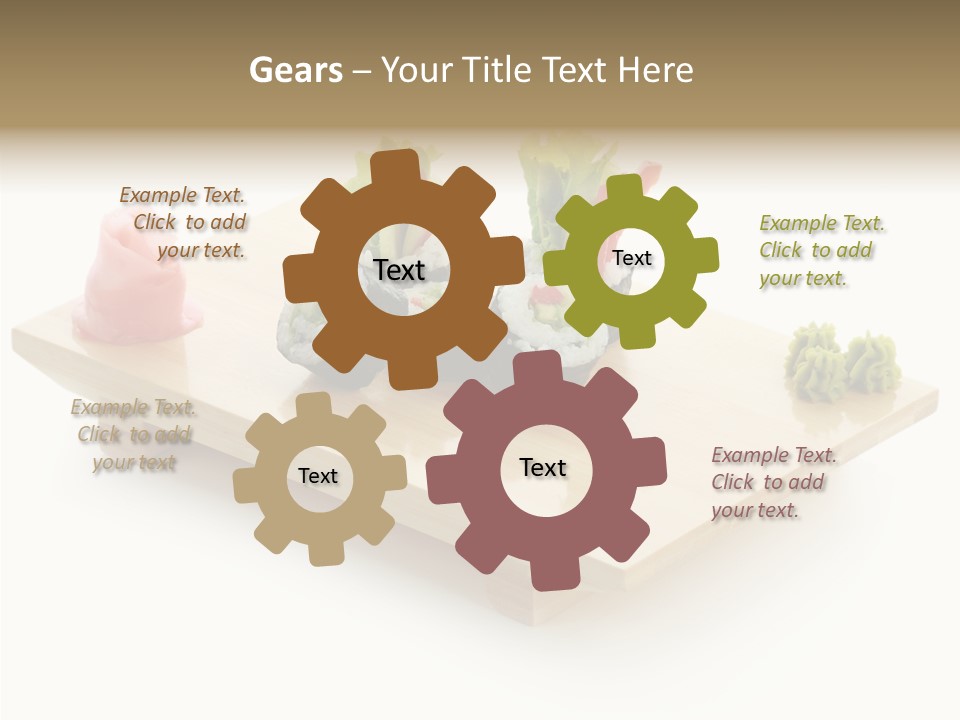 Gears – Your Title Text Here

Example Text. Click to add your text.

Text

Text

Example Text. Click to add your text.

Example Text. Click to add your text

Text

Text

Example Text. Click to add your text.